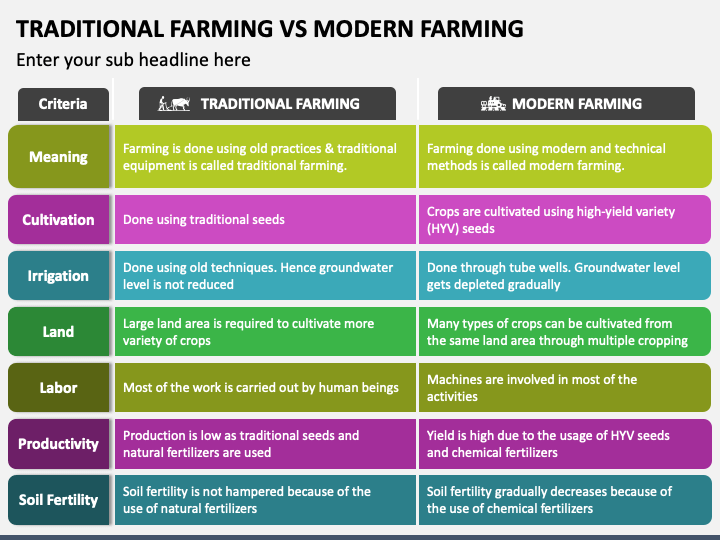 TRADITIONAL FARMING VS MODERN FARMING

Enter your sub headline here

| Criteria | TRADITIONAL FARMING | MODERN FARMING |
|---|---|---|
| Meaning | Farming is done using old practices & traditional equipment is called traditional farming. | Farming done using modern and technical methods is called modern farming. |
| Cultivation | Done using traditional seeds | Crops are cultivated using high-yield variety (HYV) seeds |
| Irrigation | Done using old techniques. Hence groundwater level is not reduced | Done through tube wells. Groundwater level gets depleted gradually |
| Land | Large land area is required to cultivate more variety of crops | Many types of crops can be cultivated from the same land area through multiple cropping |
| Labor | Most of the work is carried out by human beings | Machines are involved in most of the activities |
| Productivity | Production is low as traditional seeds and natural fertilizers are used | Yield is high due to the usage of HYV seeds and chemical fertilizers |
| Soil Fertility | Soil fertility is not hampered because of the use of natural fertilizers | Soil fertility gradually decreases because of the use of chemical fertilizers |